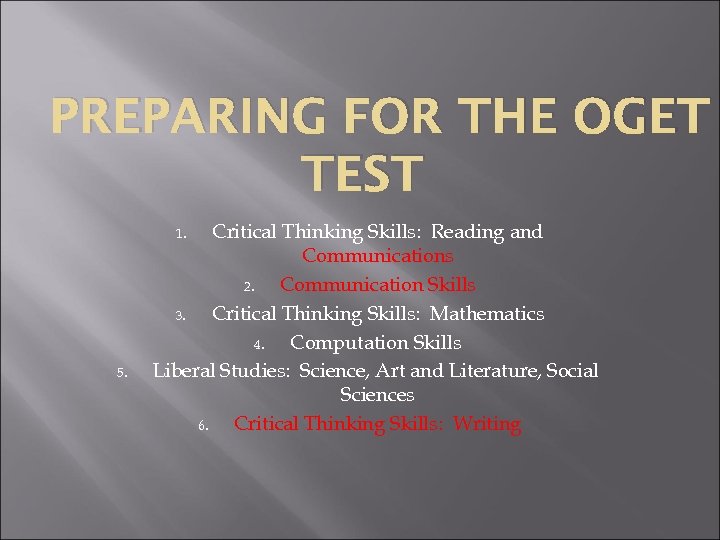 PREPARING FOR THE OGET TEST

1. Critical Thinking Skills: Reading and Communications
2. Communication Skills
3. Critical Thinking Skills: Mathematics
4. Computation Skills
5. Liberal Studies: Science, Art and Literature, Social Sciences
6. Critical Thinking Skills: Writing